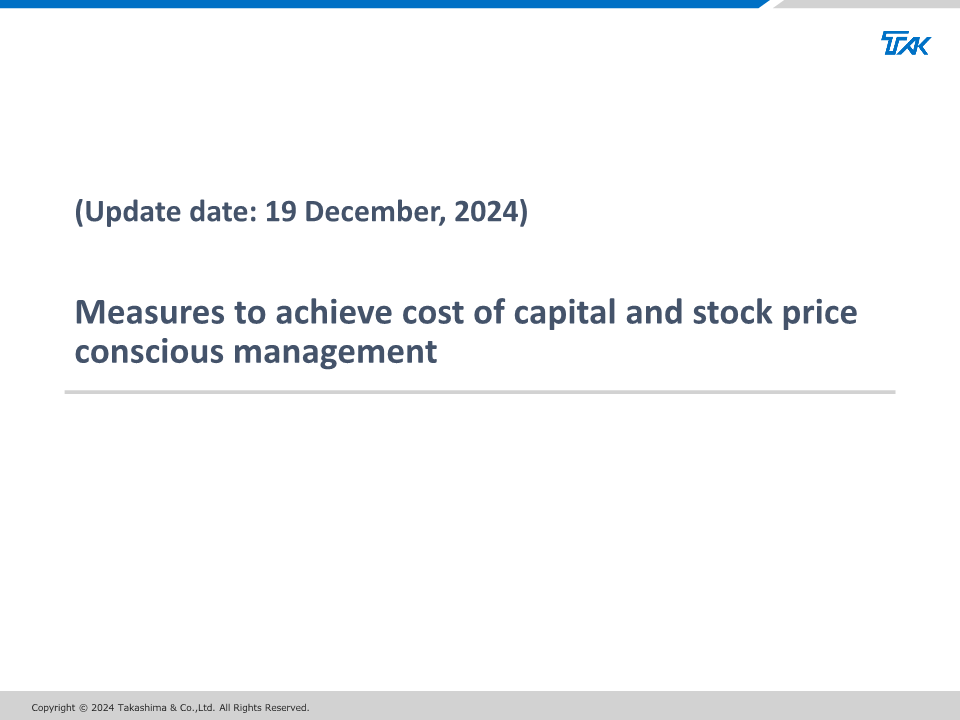 TAK

(Update date: 19 December, 2024)

Measures to achieve cost of capital and stock price conscious management

Copyright © 2024 Takashima & Co.,Ltd. All Rights Reserved.